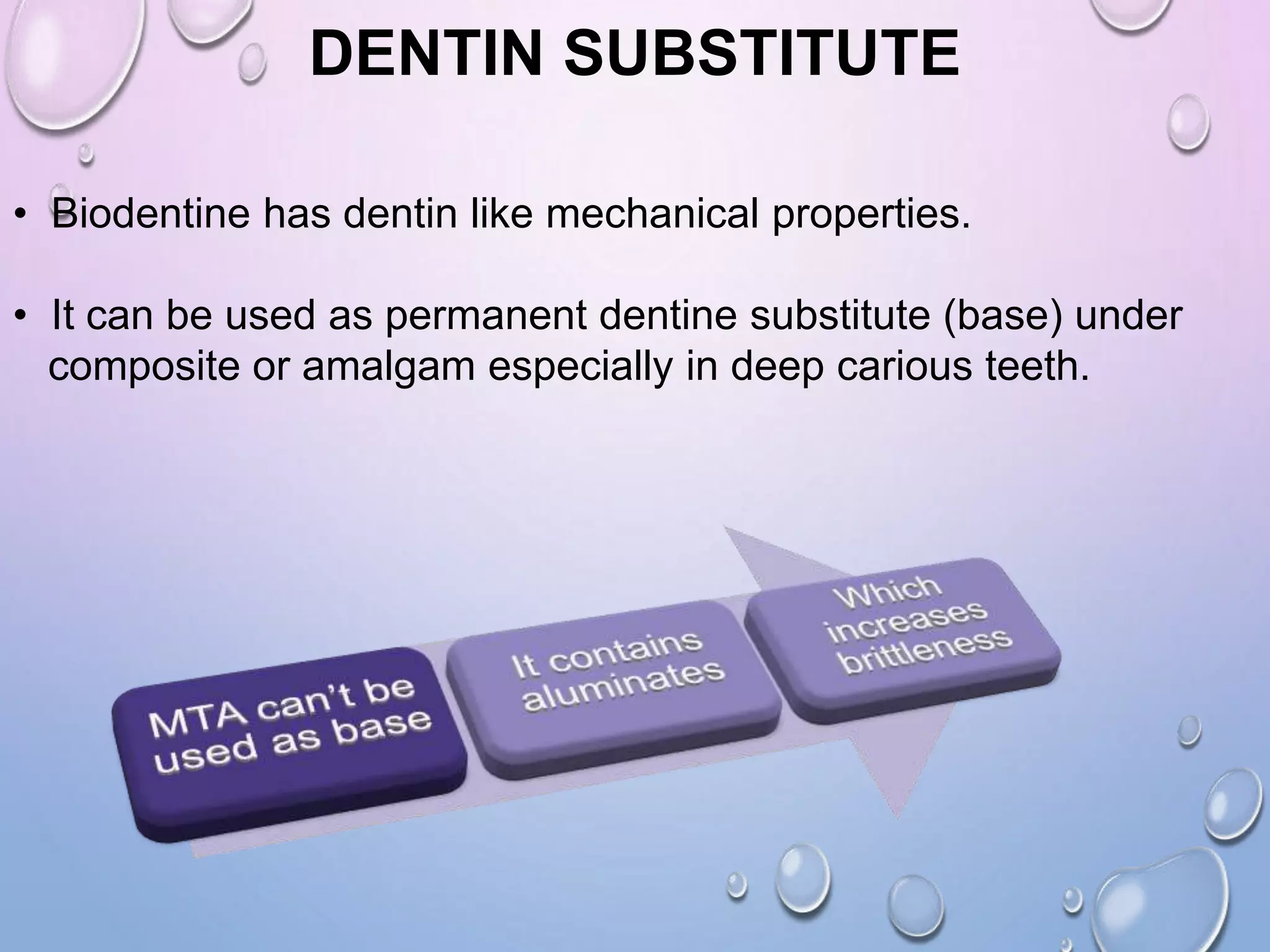 DENTIN SUBSTITUTE

• Biodentine has dentin like mechanical properties.

• It can be used as permanent dentine substitute (base) under composite or amalgam especially in deep carious teeth.

MTA can't be used as base

It contains aluminates

Which increases brittleness